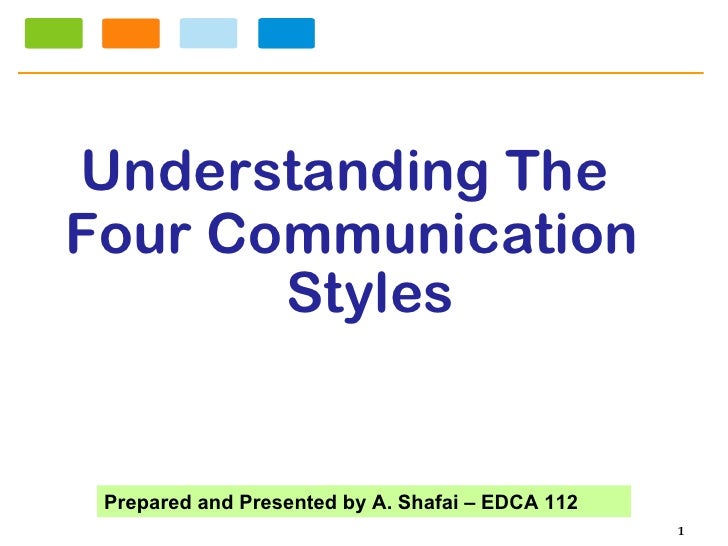 Understanding The Four Communication Styles

Prepared and Presented by A. Shafai – EDCA 112

1